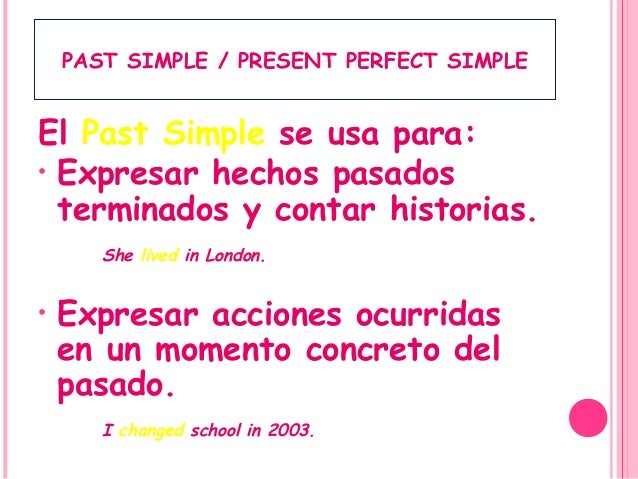 PAST SIMPLE / PRESENT PERFECT SIMPLE

El Past Simple se usa para:

• Expresar hechos pasados terminados y contar historias.

She lived in London.

• Expresar acciones ocurridas en un momento concreto del pasado.

I changed school in 2003.